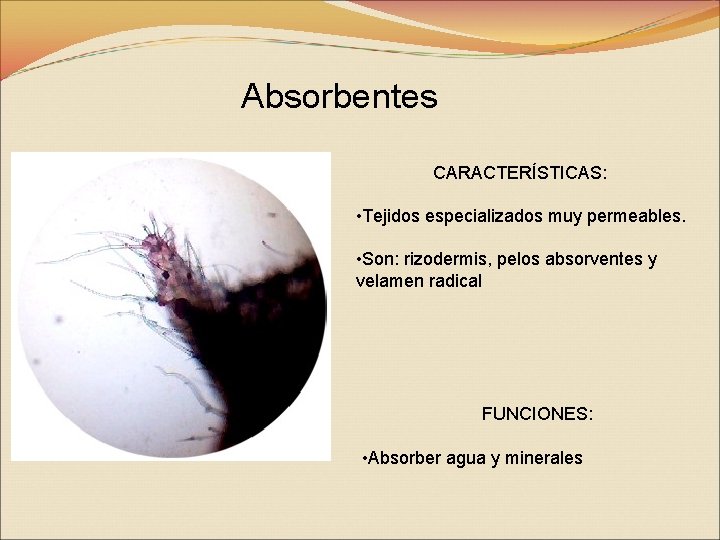 Absorbentes

CARACTERÍSTICAS:

•Tejidos especializados muy permeables.

•Son: rizodermis, pelos absorventes y velamen radical

FUNCIONES:

•Absorber agua y minerales